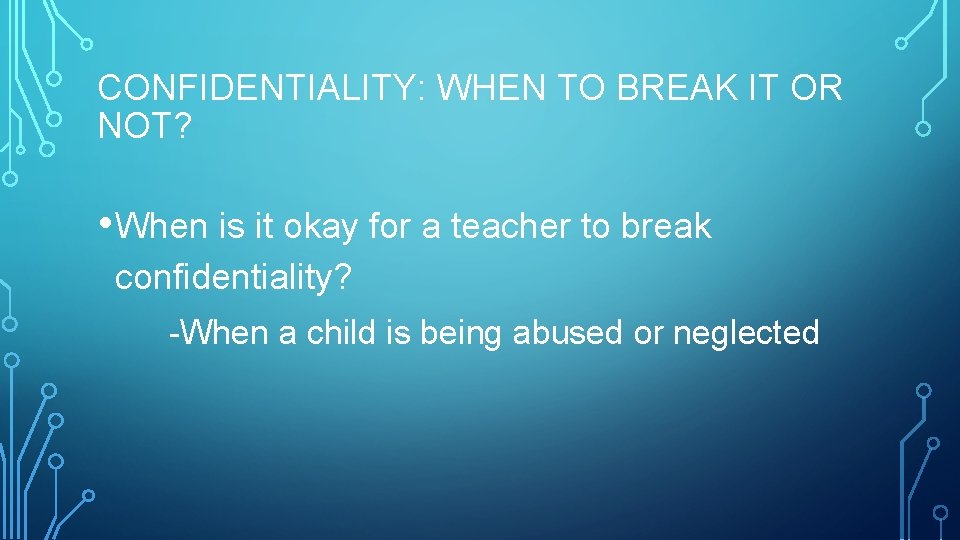 CONFIDENTIALITY: WHEN TO BREAK IT OR NOT?

• When is it okay for a teacher to break confidentiality?

-When a child is being abused or neglected